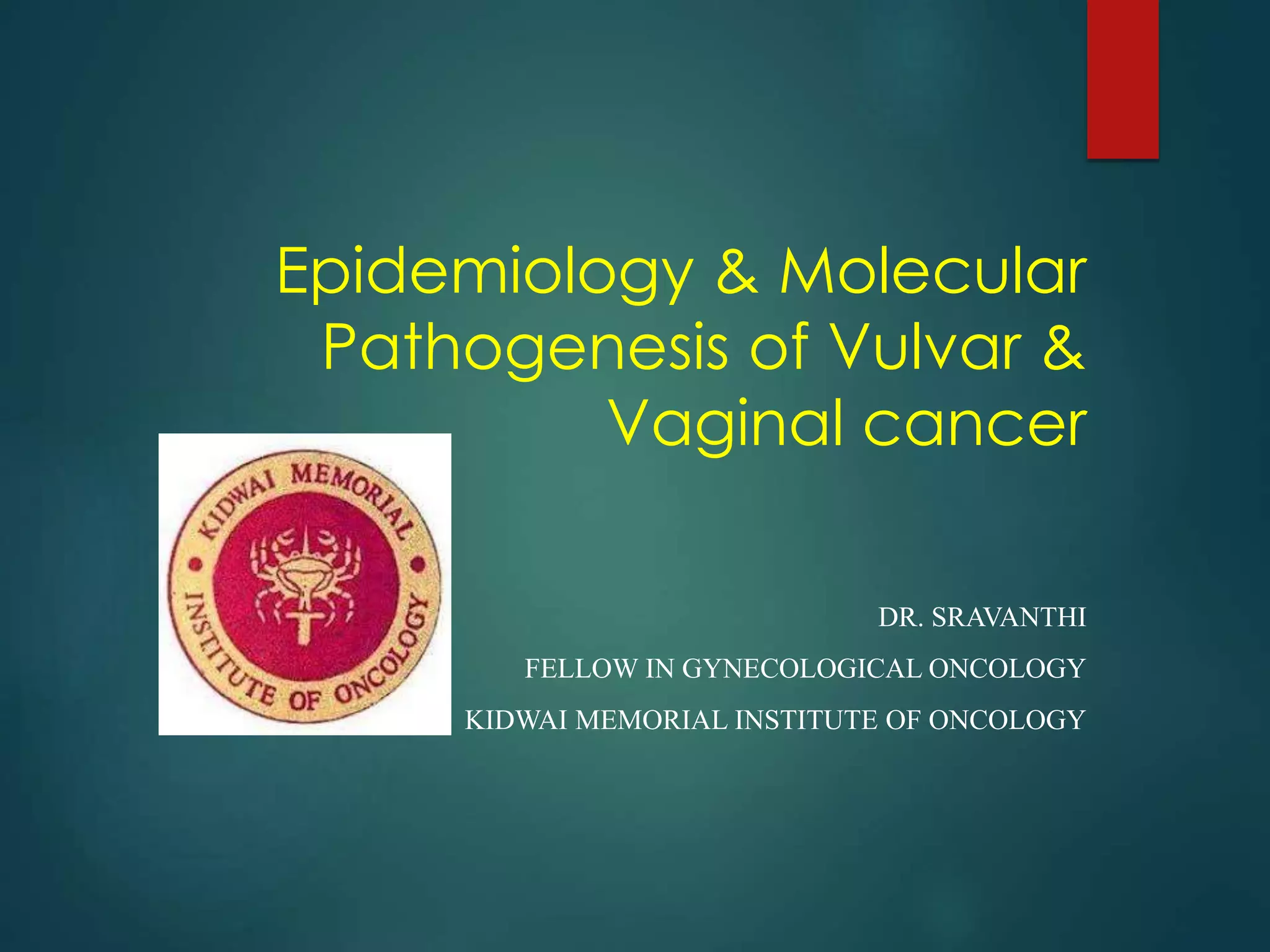 Epidemiology & Molecular Pathogenesis of Vulvar & Vaginal cancer

KIDWAI MEMORIAL INSTITUTE OF ONCOLOGY

DR. SRAVANTHI

FELLOW IN GYNECOLOGICAL ONCOLOGY

KIDWAI MEMORIAL INSTITUTE OF ONCOLOGY